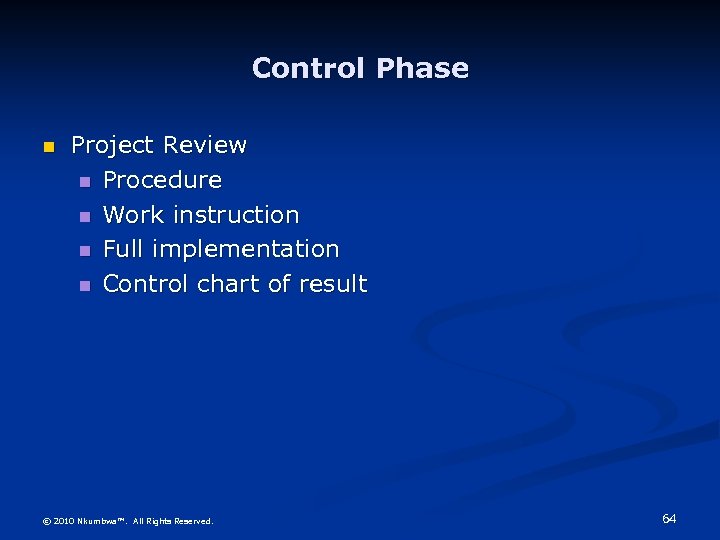 Control Phase

- Project Review
  - Procedure
  - Work instruction
  - Full implementation
  - Control chart of result

© 2010 Nkumbwa™. All Rights Reserved.

64